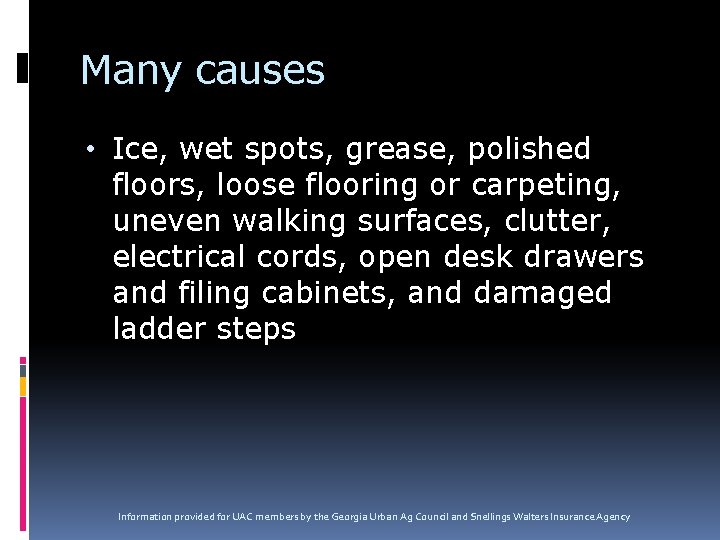 Many causes

• Ice, wet spots, grease, polished floors, loose flooring or carpeting, uneven walking surfaces, clutter, electrical cords, open desk drawers and filing cabinets, and damaged ladder steps

Information provided for UAC members by the Georgia Urban Ag Council and Snellings Walters Insurance Agency